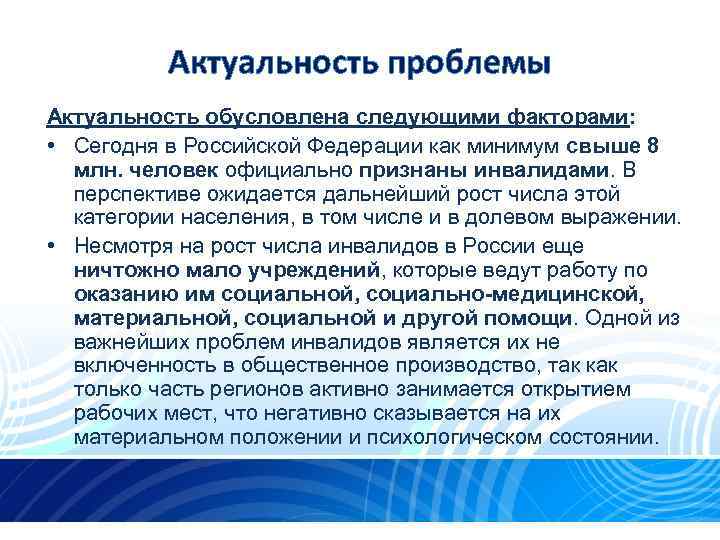 Актуальность проблемы

Актуальность обусловлена следующими факторами:

• Сегодня в Российской Федерации как минимум свыше 8 млн. человек официально признаны инвалидами. В перспективе ожидается дальнейший рост числа этой категории населения, в том числе и в долевом выражении.

• Несмотря на рост числа инвалидов в России еще ничтожно мало учреждений, которые ведут работу по оказанию им социальной, социально-медицинской, материальной, социальной и другой помощи. Одной из важнейших проблем инвалидов является их не включенность в общественное производство, так как только часть регионов активно занимается открытием рабочих мест, что негативно сказывается на их материальном положении и психологическом состоянии.